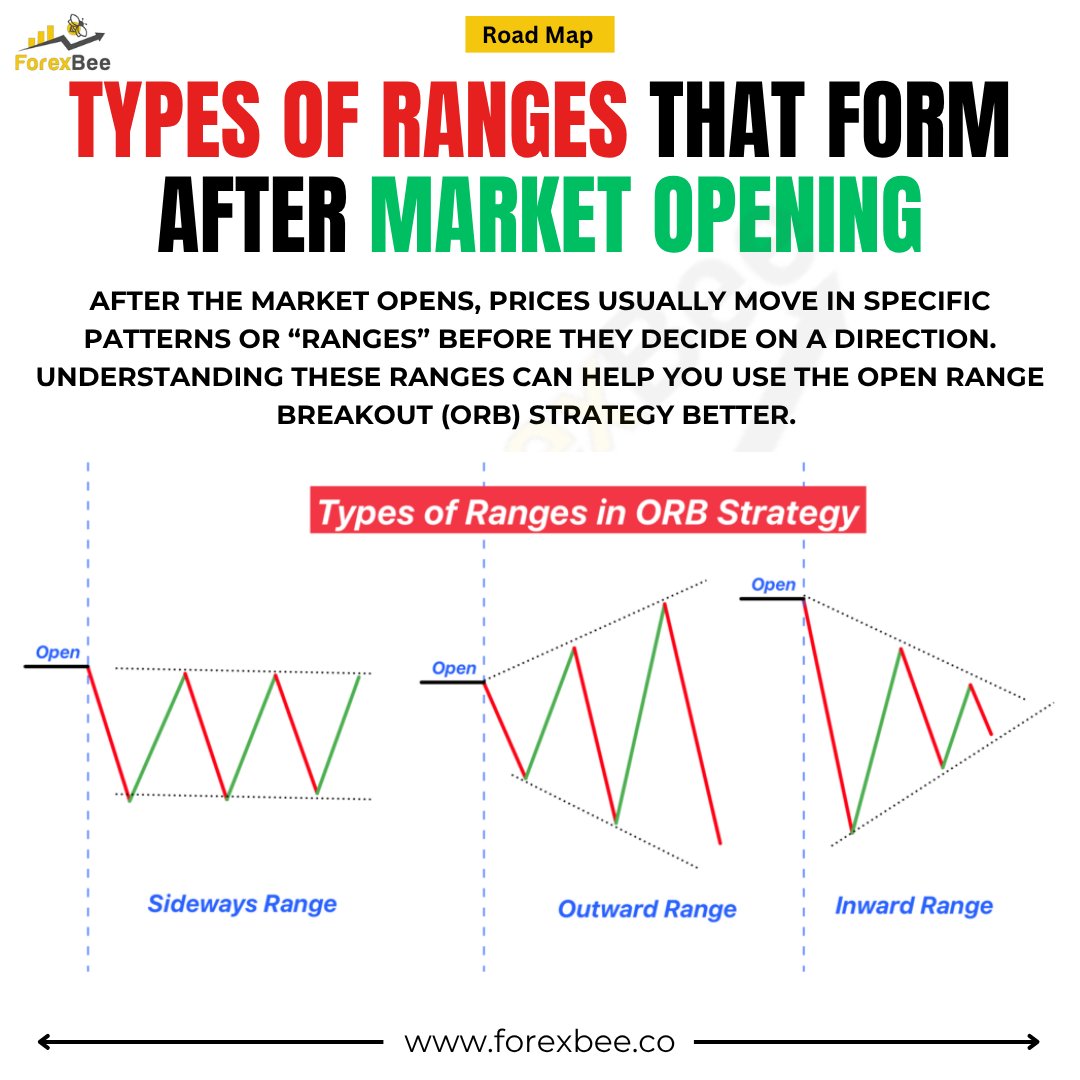 ForexBee

Road Map

TYPES OF RANGES THAT FORM AFTER MARKET OPENING

AFTER THE MARKET OPENS, PRICES USUALLY MOVE IN SPECIFIC PATTERNS OR “RANGES” BEFORE THEY DECIDE ON A DIRECTION. UNDERSTANDING THESE RANGES CAN HELP YOU USE THE OPEN RANGE BREAKOUT (ORB) STRATEGY BETTER.

Types of Ranges in ORB Strategy

Open

Sideways Range

Open

Outward Range

Open

Inward Range

www.forexbee.co